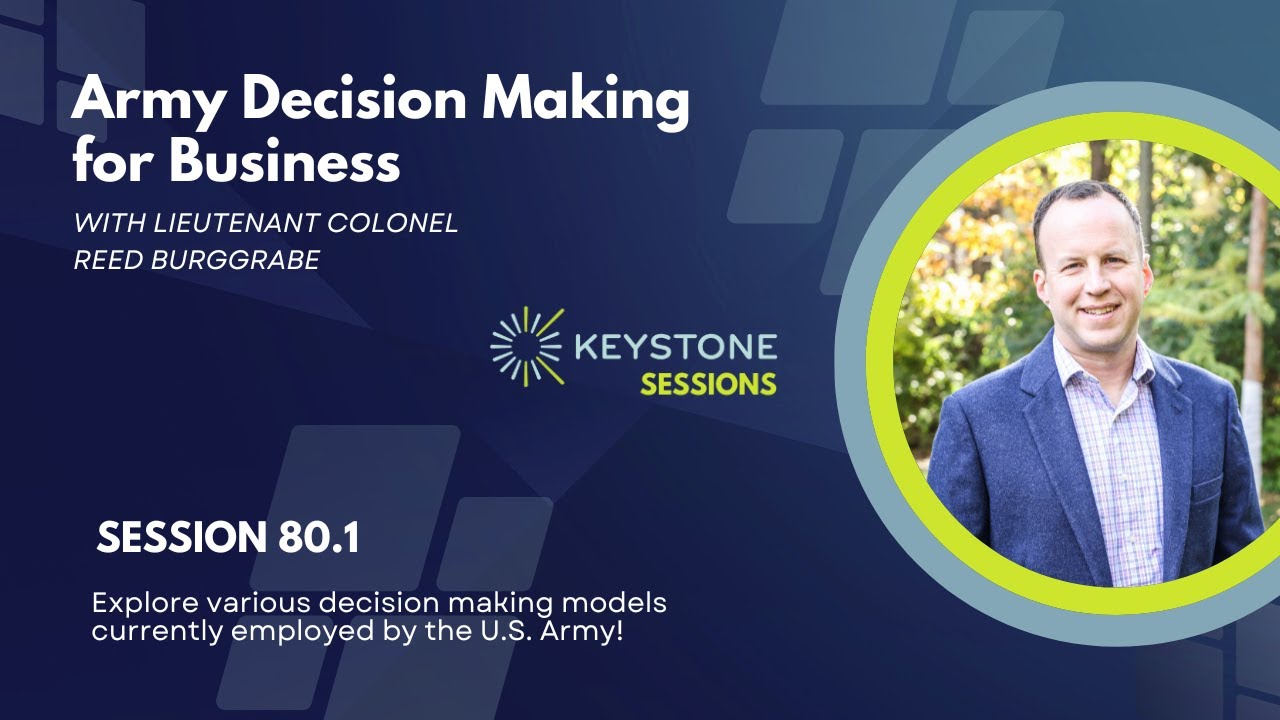 Army Decision Making for Business

WITH LIEUTENANT COLONEL REED BURGGRABE

KEYSTONE SESSIONS

SESSION 80.1

Explore various decision making models currently employed by the U.S. Army!